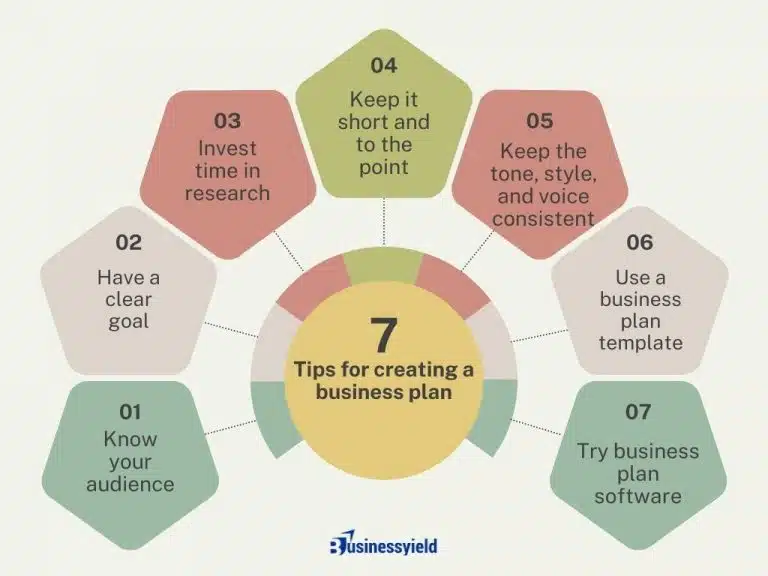 7
Tips for creating a business plan

01
Know your audience

02
Have a clear goal

03
Invest time in research

04
Keep it short and to the point

05
Keep the tone, style, and voice consistent

06
Use a business plan template

07
Try business plan software

Businessyield